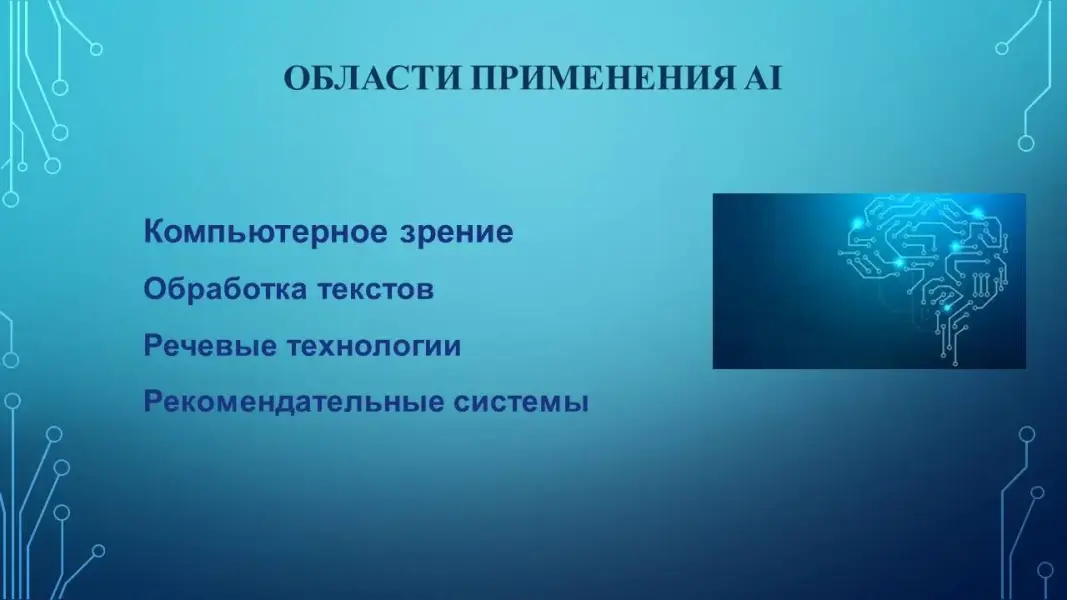 ОБЛАСТИ ПРИМЕНЕНИЯ AI

Компьютерное зрение

Обработка текстов

Речевые технологии

Рекомендательные системы